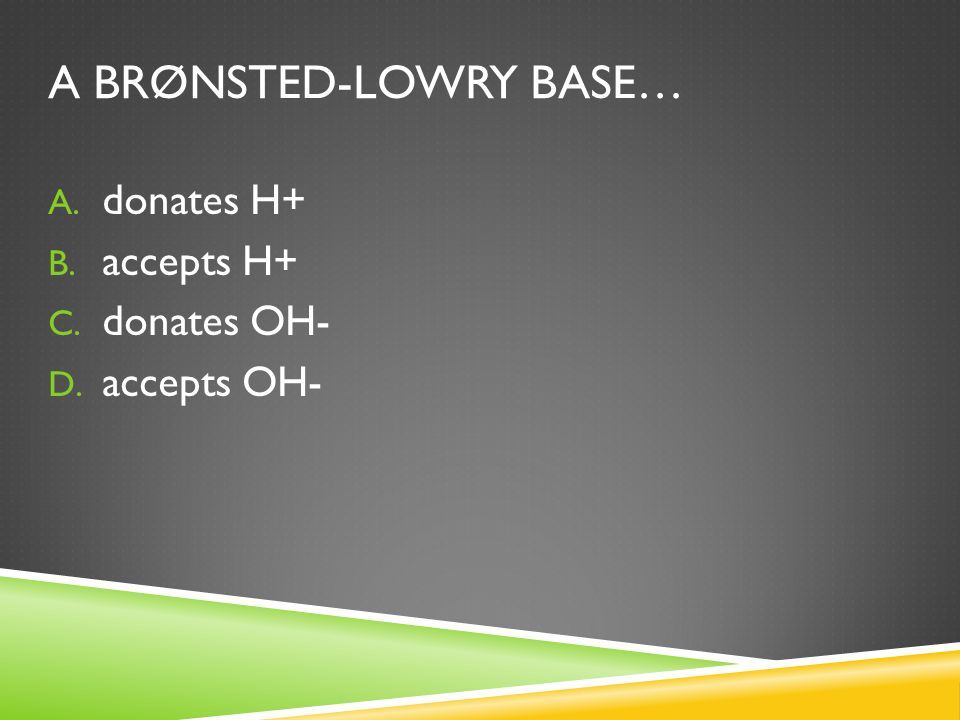 A BRØNSTED-LOWRY BASE…

A. donates H+
B. accepts H+
C. donates OH-
D. accepts OH-